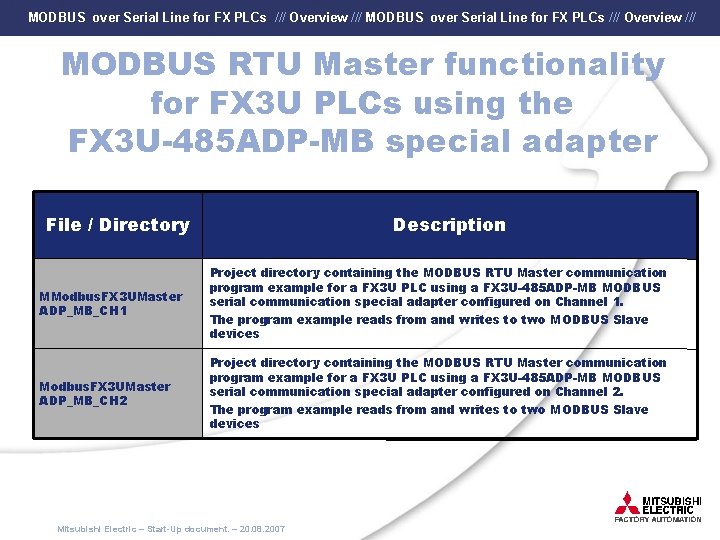 MODBUS over Serial Line for FX PLCs /// Overview /// MODBUS over Serial Line for FX PLCs /// Overview ///

MODBUS RTU Master functionality for FX3U PLCs using the FX3U-485ADP-MB special adapter

| File / Directory | Description |
|---|---|
| MModbusFX3UMaster ADP_MB_CH1 | Project directory containing the MODBUS RTU Master communication program example for a FX3U PLC using a FX3U-485ADP-MB MODBUS serial communication special adapter configured on Channel 1. The program example reads from and writes to two MODBUS Slave devices |
| ModbusFX3UMaster ADP_MB_CH2 | Project directory containing the MODBUS RTU Master communication program example for a FX3U PLC using a FX3U-485ADP-MB MODBUS serial communication special adapter configured on Channel 2. The program example reads from and writes to two MODBUS Slave devices |

Mitsubishi Electric – Start-Up document. – 20.08.2007

MITSUBISHI ELECTRIC
FACTORY AUTOMATION